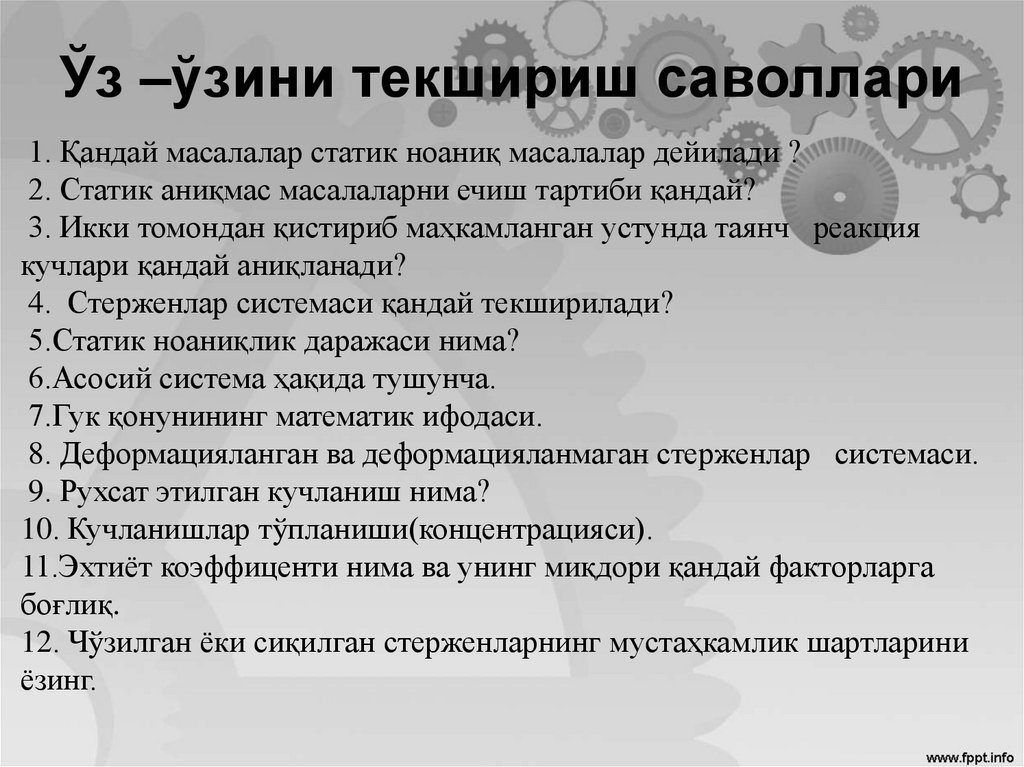 Ўз –ўзини текшириш саволлари

1. Қандай масалалар статик ноаниқ масалалар дейилади ?
2. Статик аниқмас масалаларни ечиш тартиби қандай?
3. Икки томондан қистириб маҳкамланган устунда таянч реакция кучлари қандай аниқланади?
4. Стерженлар системаси қандай текширилади?
5.Статик ноаниқлик даражаси нима?
6.Асосий система ҳақида тушунча.
7.Гук қонунининг математик ифодаси.
8. Деформацияланган ва деформацияланмаган стерженлар системаси.
9. Рухсат этилган кучланиш нима?
10. Кучланишлар тўпланиши(концентрацияси).
11.Эхтиёт коэффиценти нима ва унинг миқдори қандай факторларга боғлиқ.
12. Чўзилган ёки сиқилган стерженларнинг мустаҳкамлик шартларини ёзинг.

www.fppt.info